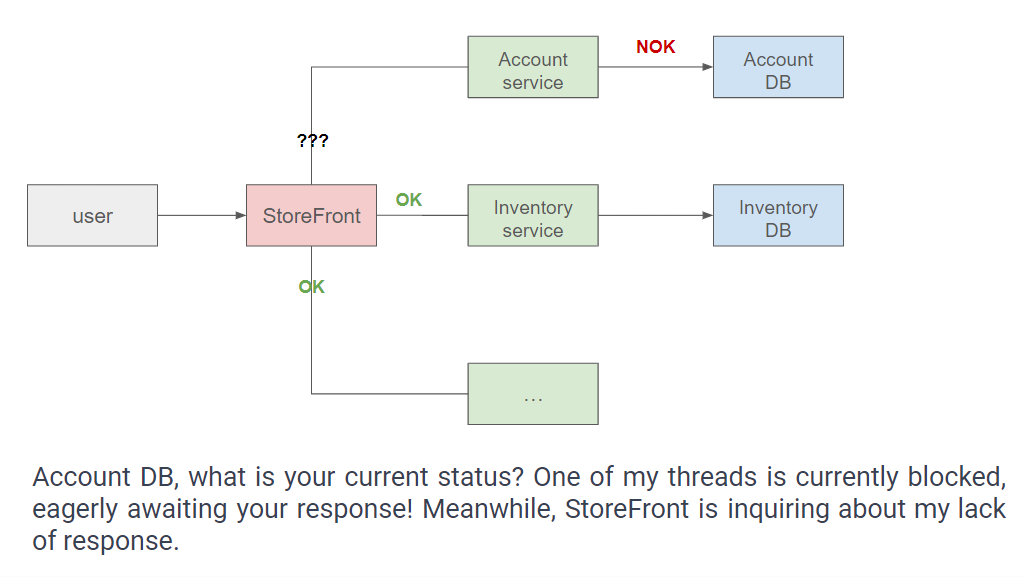 Account service

NOK

Account DB

???

user

StoreFront

OK

Inventory service

Inventory DB

OK

…

Account DB, what is your current status? One of my threads is currently blocked, eagerly awaiting your response! Meanwhile, StoreFront is inquiring about my lack of response.